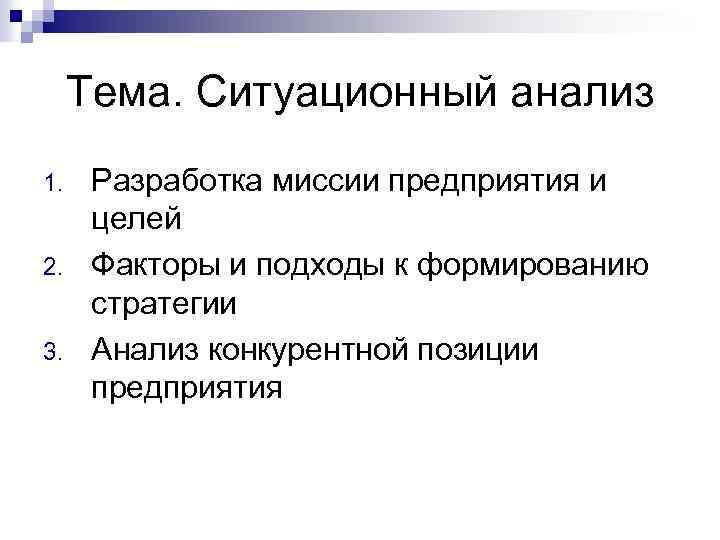 Тема. Ситуационный анализ

1. Разработка миссии предприятия и целей
2. Факторы и подходы к формированию стратегии
3. Анализ конкурентной позиции предприятия